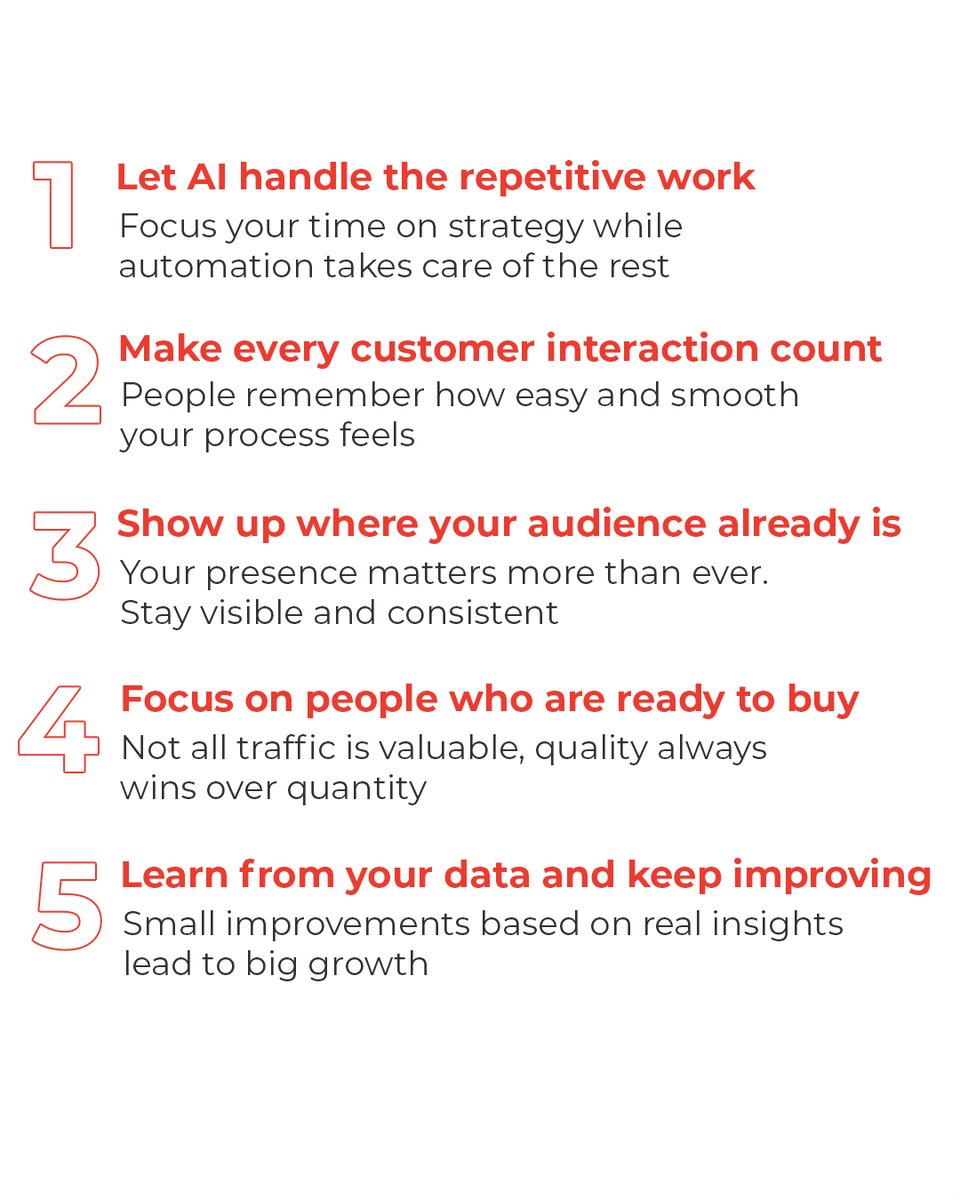 1 Let AI handle the repetitive work
Focus your time on strategy while automation takes care of the rest

2 Make every customer interaction count
People remember how easy and smooth your process feels

3 Show up where your audience already is
Your presence matters more than ever. Stay visible and consistent

4 Focus on people who are ready to buy
Not all traffic is valuable, quality always wins over quantity

5 Learn from your data and keep improving
Small improvements based on real insights lead to big growth